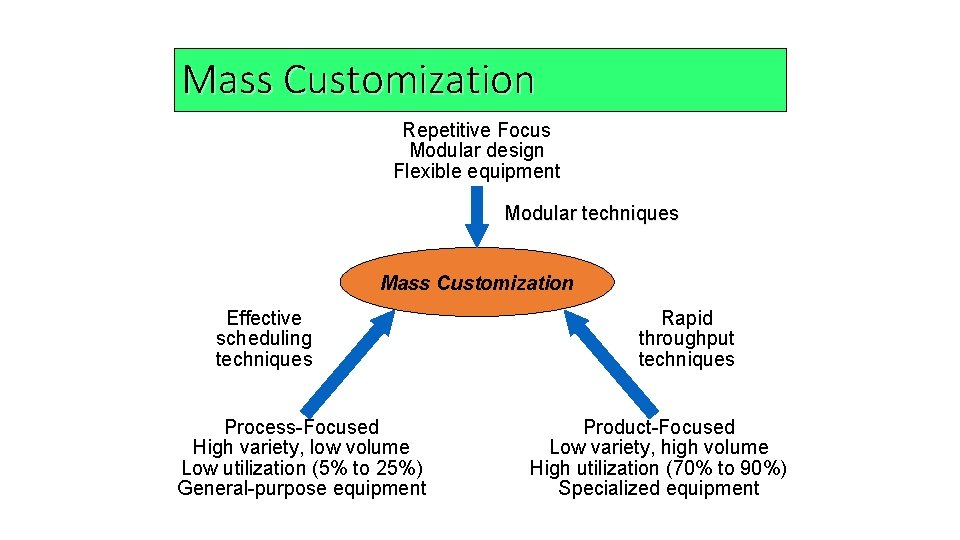 Mass Customization

Repetitive Focus
Modular design
Flexible equipment

Modular techniques

Mass Customization

Effective scheduling techniques

Rapid throughput techniques

Process-Focused
High variety, low volume
Low utilization (5% to 25%)
General-purpose equipment

Product-Focused
Low variety, high volume
High utilization (70% to 90%)
Specialized equipment